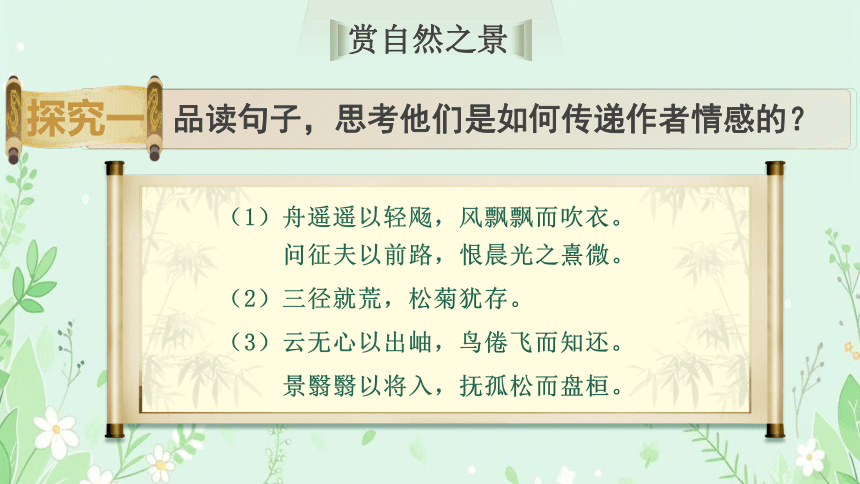 赏自然之景

探究一 品读句子，思考他们是如何传递作者情感的？

（1）舟遥遥以轻飏，风飘飘而吹衣。
问征夫以前路，恨晨光之熹微。

（2）三径就荒，松菊犹存。

（3）云无心以出岫，鸟倦飞而知还。
景翳翳以将入，抚孤松而盘桓。